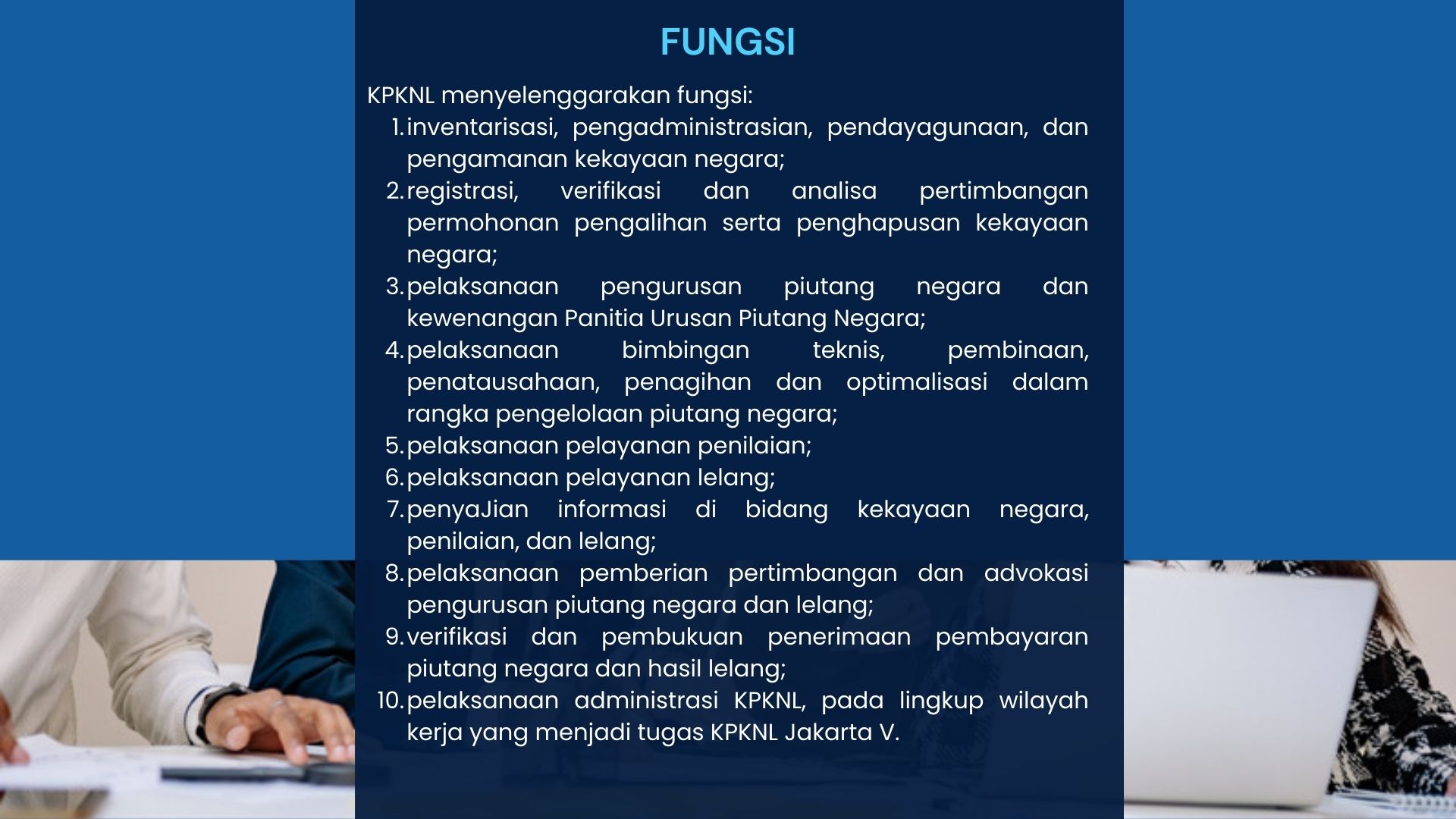 FUNGSI

KPKNL menyelenggarakan fungsi:

1. inventarisasi, pengadministrasian, pendayagunaan, dan pengamanan kekayaan negara;
2. registrasi, verifikasi dan analisa pertimbangan permohonan pengalihan serta penghapusan kekayaan negara;
3. pelaksanaan pengurusan piutang negara dan kewenangan Panitia Urusan Piutang Negara;
4. pelaksanaan bimbingan teknis, pembinaan, penatausahaan, penagihan dan optimalisasi dalam rangka pengelolaan piutang negara;
5. pelaksanaan pelayanan penilaian;
6. pelaksanaan pelayanan lelang;
7. penyaJian informasi di bidang kekayaan negara, penilaian, dan lelang;
8. pelaksanaan pemberian pertimbangan dan advokasi pengurusan piutang negara dan lelang;
9. verifikasi dan pembukuan penerimaan pembayaran piutang negara dan hasil lelang;
10. pelaksanaan administrasi KPKNL, pada lingkup wilayah kerja yang menjadi tugas KPKNL Jakarta V.